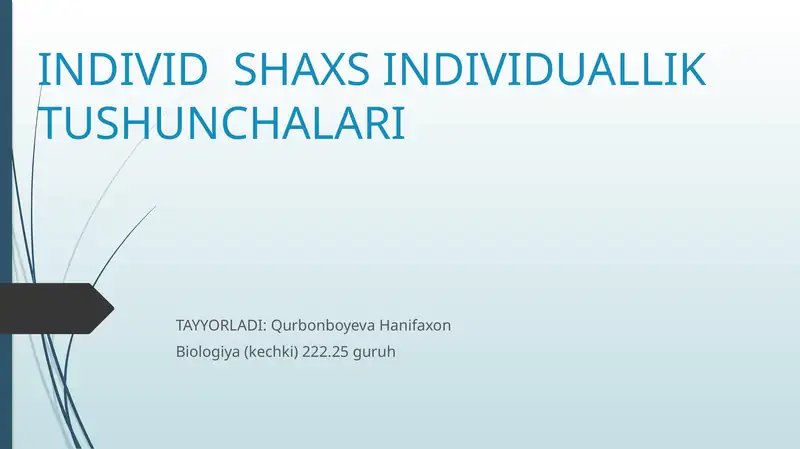 INDIVID  SHAXS INDIVIDUALLIK TUSHUNCHALARI

TAYYORLADI: Qurbonboyeva Hanifaxon
Biologiya (kechki) 222.25 guruh